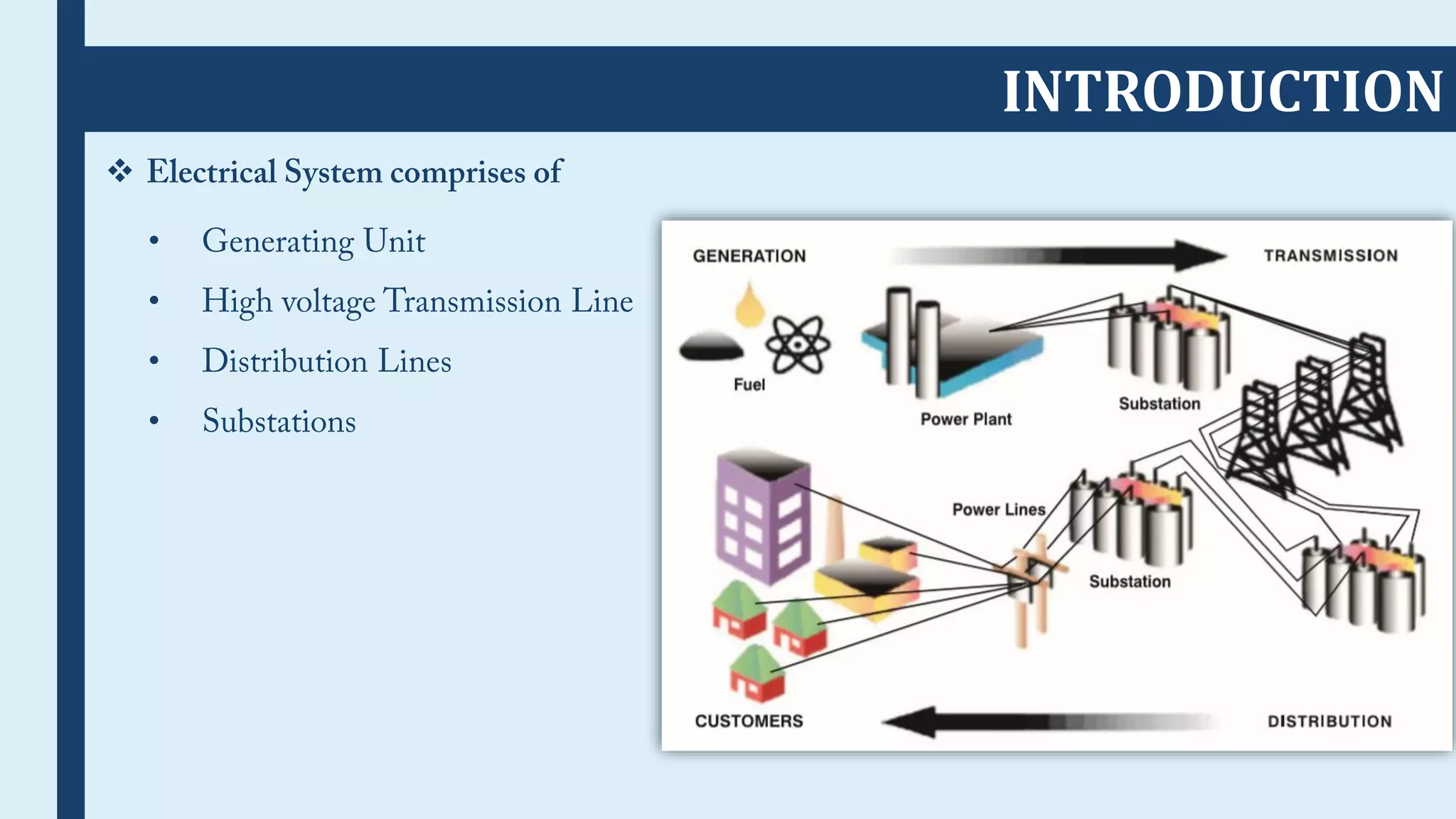 INTRODUCTION

❖ Electrical System comprises of

• Generating Unit
• High voltage Transmission Line
• Distribution Lines
• Substations

GENERATION
TRANSMISSION
Fuel
Power Plant
Substation
Power Lines
Substation
CUSTOMERS
DISTRIBUTION